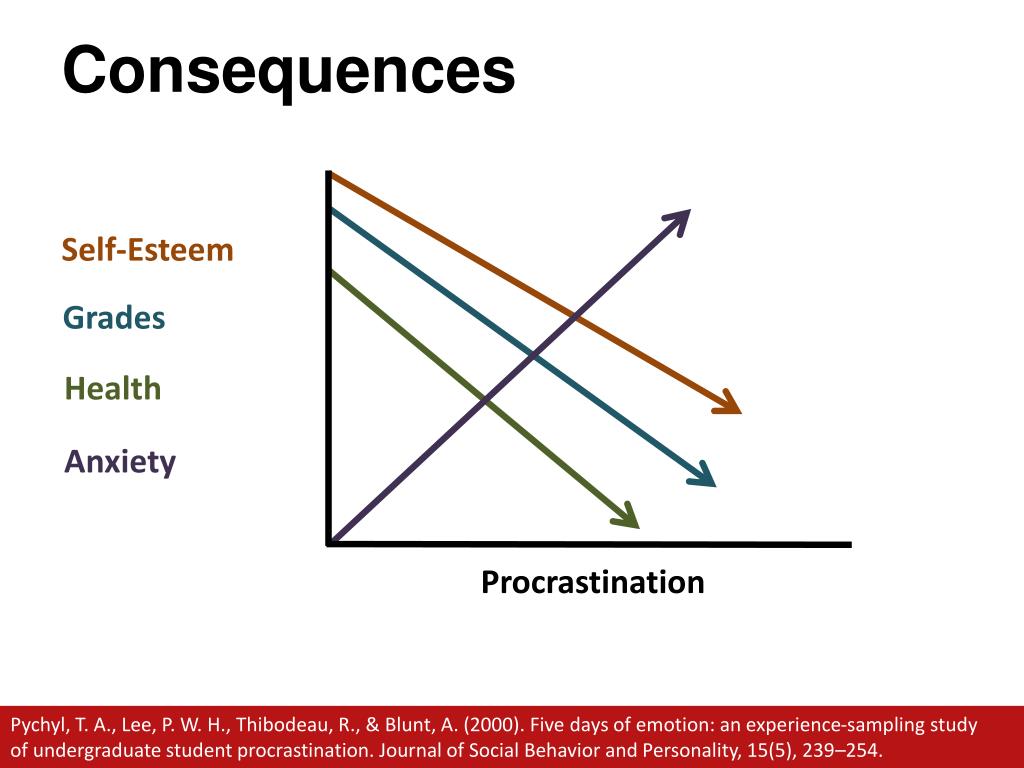 Consequences

Self-Esteem

Grades

Health

Anxiety

Procrastination

Pychyl, T. A., Lee, P. W. H., Thibodeau, R., & Blunt, A. (2000). Five days of emotion: an experience-sampling study of undergraduate student procrastination. Journal of Social Behavior and Personality, 15(5), 239–254.